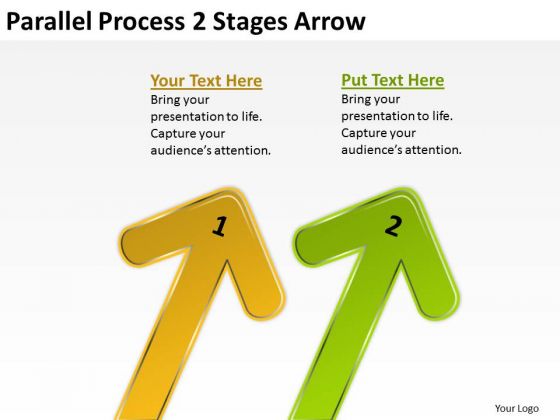 Parallel Process 2 Stages Arrow

Your Text Here
Bring your presentation to life. Capture your audience's attention.

Put Text Here
Bring your presentation to life. Capture your audience's attention.

1

2

Your Logo